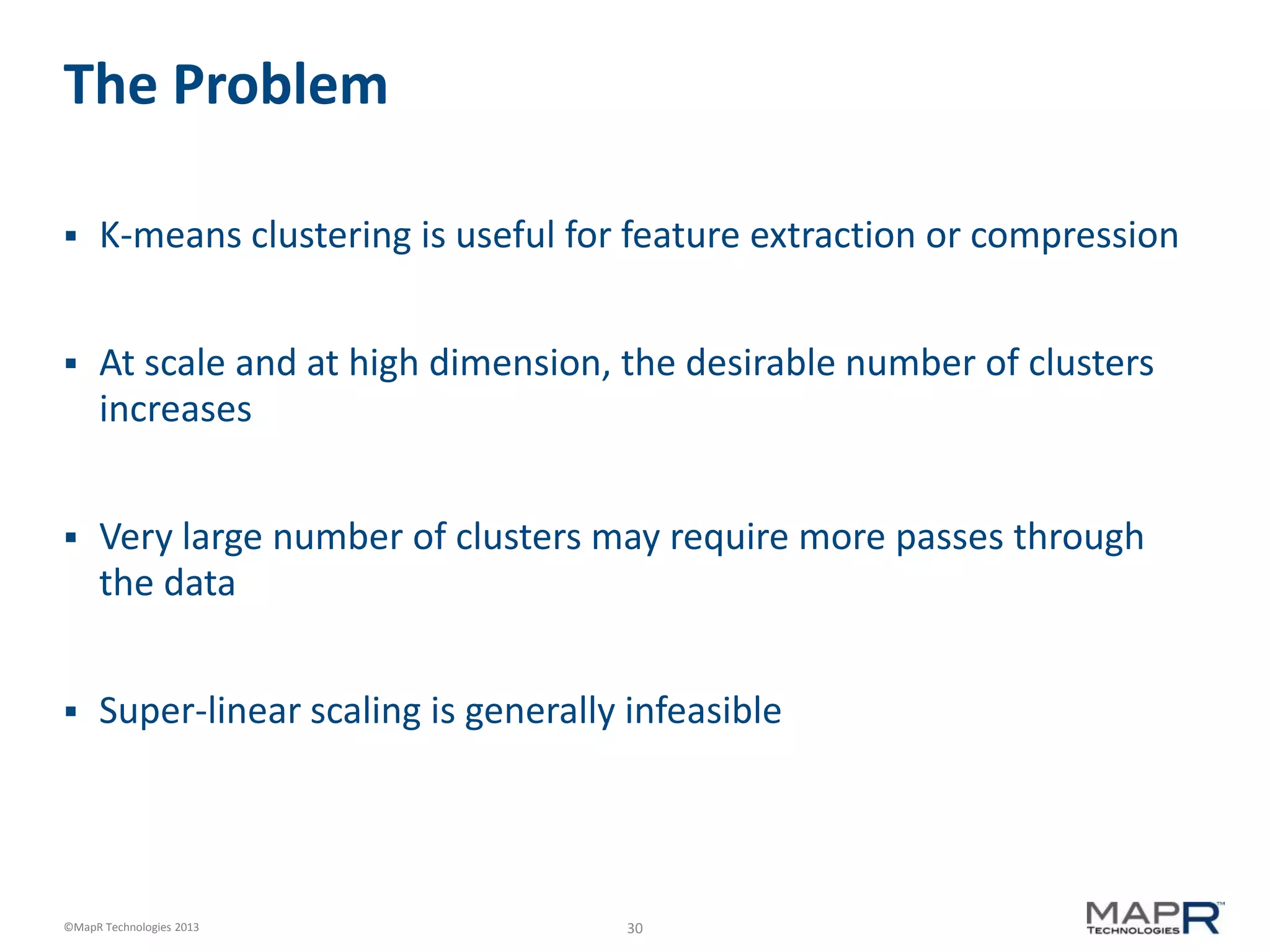 The Problem

▪ K-means clustering is useful for feature extraction or compression

▪ At scale and at high dimension, the desirable number of clusters increases

▪ Very large number of clusters may require more passes through the data

▪ Super-linear scaling is generally infeasible

©MapR Technologies 2013

30

MAPR™ TECHNOLOGIES